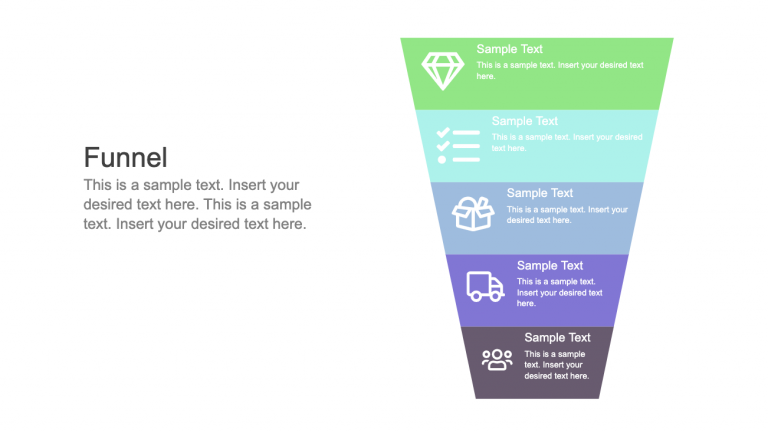 Funnel
This is a sample text. Insert your desired text here. This is a sample text. Insert your desired text here.

Sample Text
This is a sample text. Insert your desired text here.

Sample Text
This is a sample text. Insert your desired text here.

Sample Text
This is a sample text. Insert your desired text here.

Sample Text
This is a sample text. Insert your desired text here.

Sample Text
This is a sample text. Insert your desired text here.